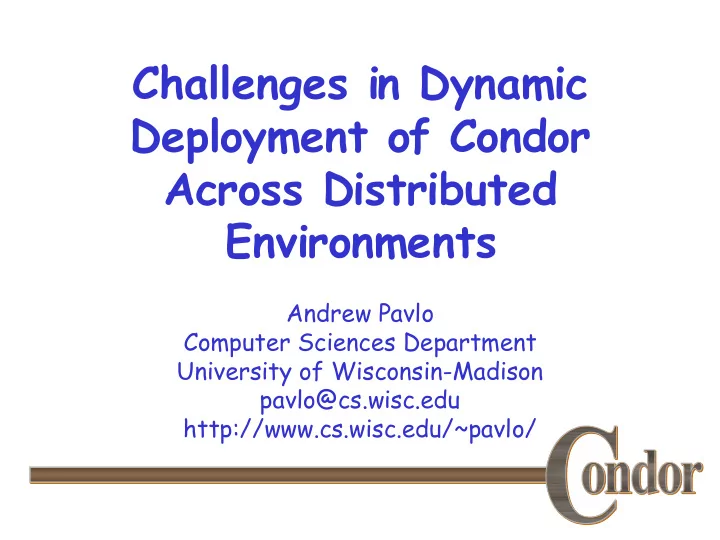 Challenges in Dynamic Deployment of Condor Across Distributed Environments

Andrew Pavlo
Computer Sciences Department
University of Wisconsin-Madison
pavlo@cs.wisc.edu
http://www.cs.wisc.edu/~pavlo/

Condor